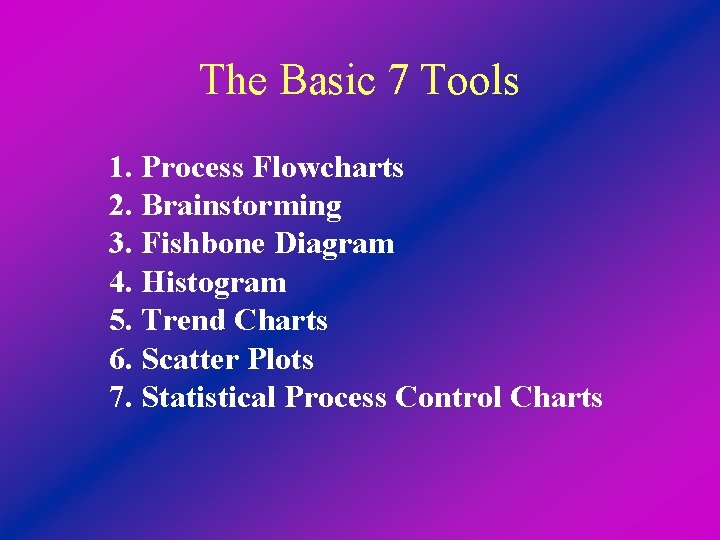 The Basic 7 Tools

1. Process Flowcharts
2. Brainstorming
3. Fishbone Diagram
4. Histogram
5. Trend Charts
6. Scatter Plots
7. Statistical Process Control Charts